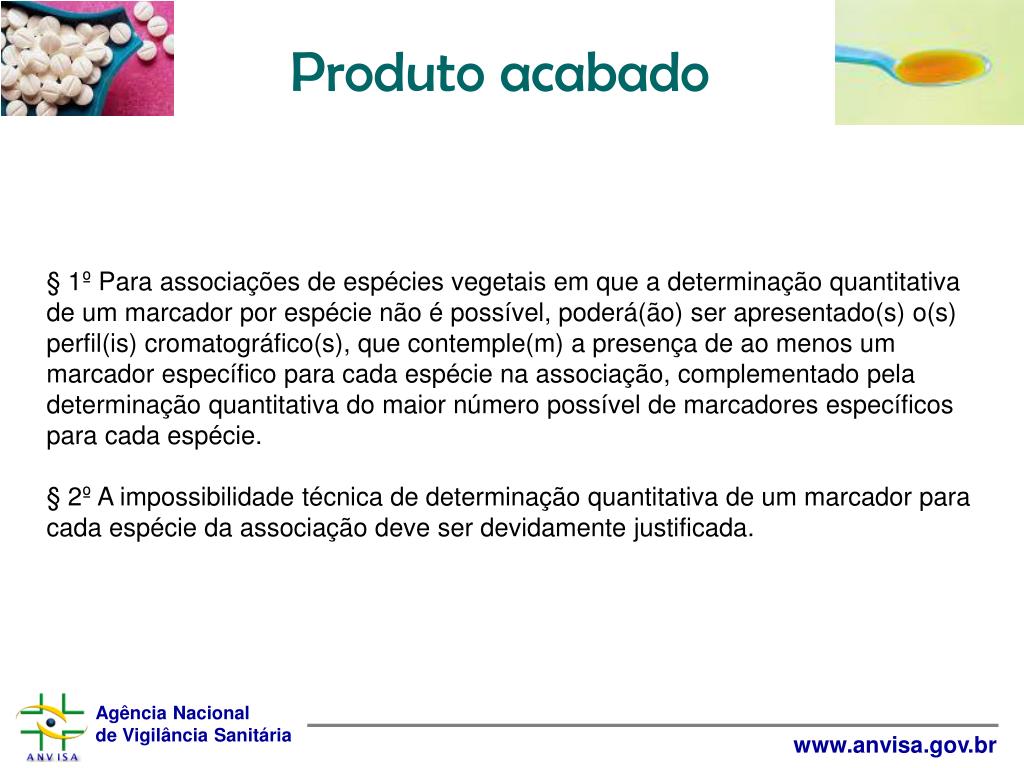 Produto acabado

§ 1º Para associações de espécies vegetais em que a determinação quantitativa de um marcador por espécie não é possível, poderá(ão) ser apresentado(s) o(s) perfil(is) cromatográfico(s), que contemple(m) a presença de ao menos um marcador específico para cada espécie na associação, complementado pela determinação quantitativa do maior número possível de marcadores específicos para cada espécie.

§ 2º A impossibilidade técnica de determinação quantitativa de um marcador para cada espécie da associação deve ser devidamente justificada.

ANVISA
Agência Nacional
de Vigilância Sanitária

www.anvisa.gov.br